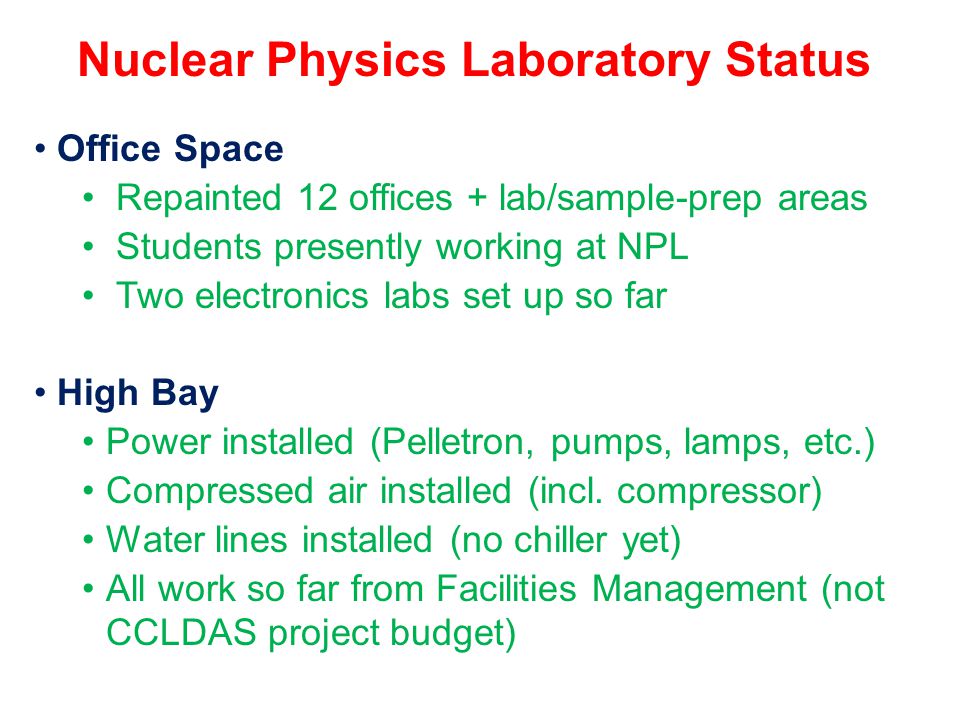 Nuclear Physics Laboratory Status

• Office Space
• Repainted 12 offices + lab/sample-prep areas
• Students presently working at NPL
• Two electronics labs set up so far

• High Bay
• Power installed (Pelletron, pumps, lamps, etc.)
• Compressed air installed (incl. compressor)
• Water lines installed (no chiller yet)
• All work so far from Facilities Management (not CCLDAS project budget)